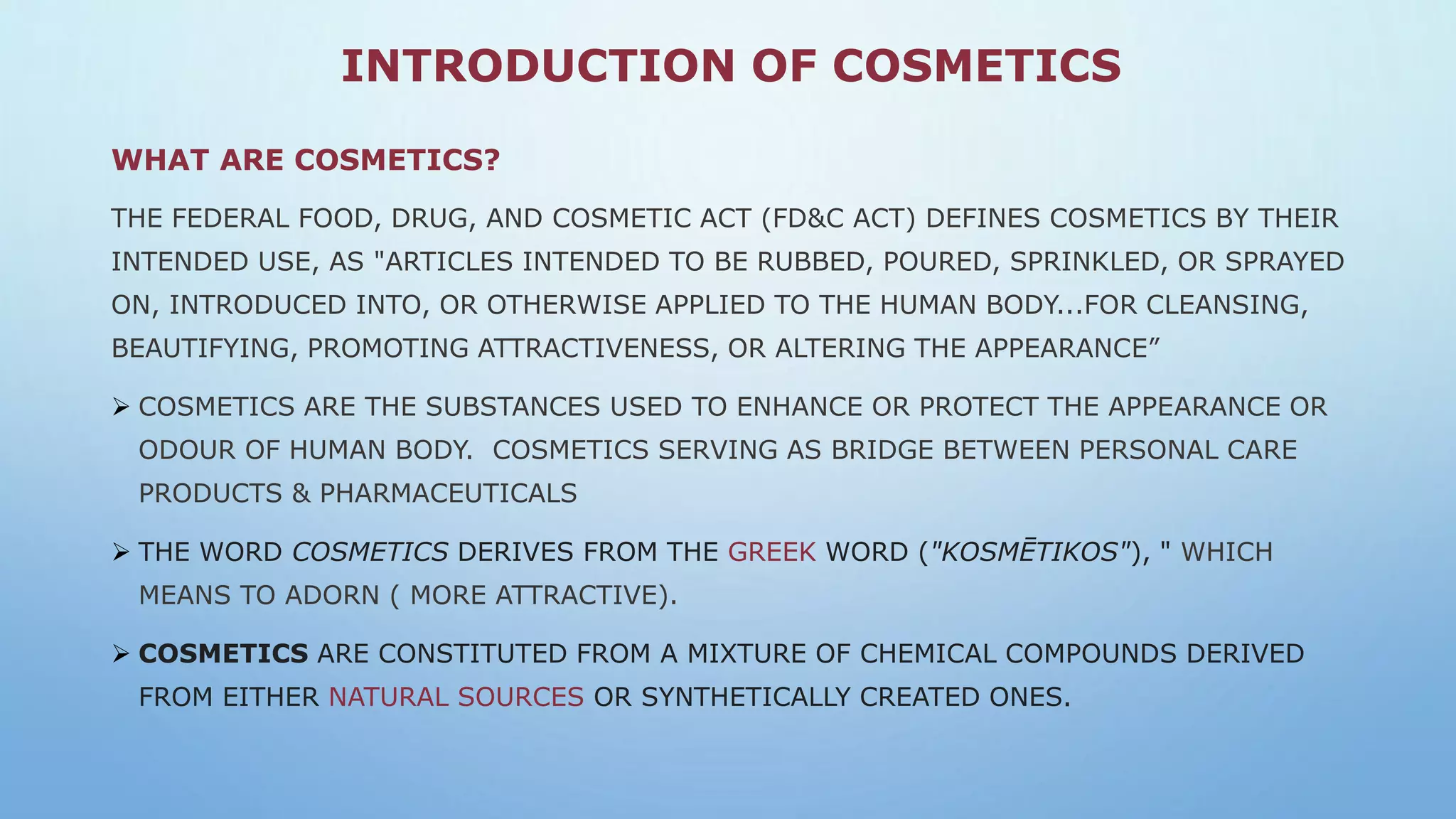 INTRODUCTION OF COSMETICS

WHAT ARE COSMETICS?

THE FEDERAL FOOD, DRUG, AND COSMETIC ACT (FD&C ACT) DEFINES COSMETICS BY THEIR INTENDED USE, AS "ARTICLES INTENDED TO BE RUBBED, POURED, SPRINKLED, OR SPRAYED ON, INTRODUCED INTO, OR OTHERWISE APPLIED TO THE HUMAN BODY...FOR CLEANSING, BEAUTIFYING, PROMOTING ATTRACTIVENESS, OR ALTERING THE APPEARANCE”

➢ COSMETICS ARE THE SUBSTANCES USED TO ENHANCE OR PROTECT THE APPEARANCE OR ODOUR OF HUMAN BODY. COSMETICS SERVING AS BRIDGE BETWEEN PERSONAL CARE PRODUCTS & PHARMACEUTICALS

➢ THE WORD COSMETICS DERIVES FROM THE GREEK WORD ("KOSMĒTIKOS"), " WHICH MEANS TO ADORN ( MORE ATTRACTIVE).

➢ COSMETICS ARE CONSTITUTED FROM A MIXTURE OF CHEMICAL COMPOUNDS DERIVED FROM EITHER NATURAL SOURCES OR SYNTHETICALLY CREATED ONES.